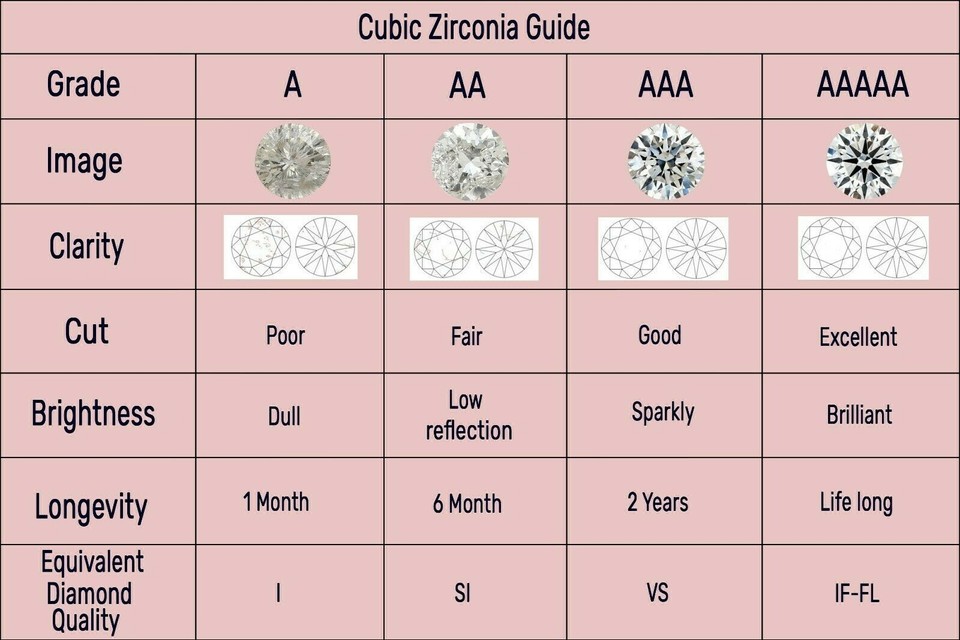 Cubic Zirconia Guide

| Grade | A | AA | AAA | AAAAA |
|---|---|---|---|---|
| Image | | | | |
| Clarity | | | | |
| Cut | Poor | Fair | Good | Excellent |
| Brightness | Dull | Low reflection | Sparkly | Brilliant |
| Longevity | 1 Month | 6 Month | 2 Years | Life long |
| Equivalent Diamond Quality | I | SI | VS | IF-FL |